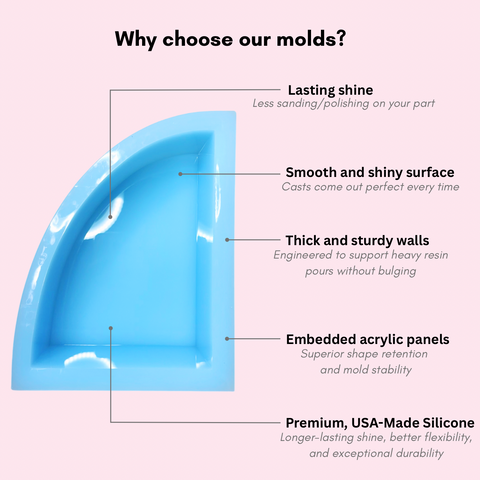 Why choose our molds?

Lasting shine
Less sanding/polishing on your part

Smooth and shiny surface
Casts come out perfect every time

Thick and sturdy walls
Engineered to support heavy resin pours without bulging

Embedded acrylic panels
Superior shape retention and mold stability

Premium, USA-Made Silicone
Longer-lasting shine, better flexibility, and exceptional durability